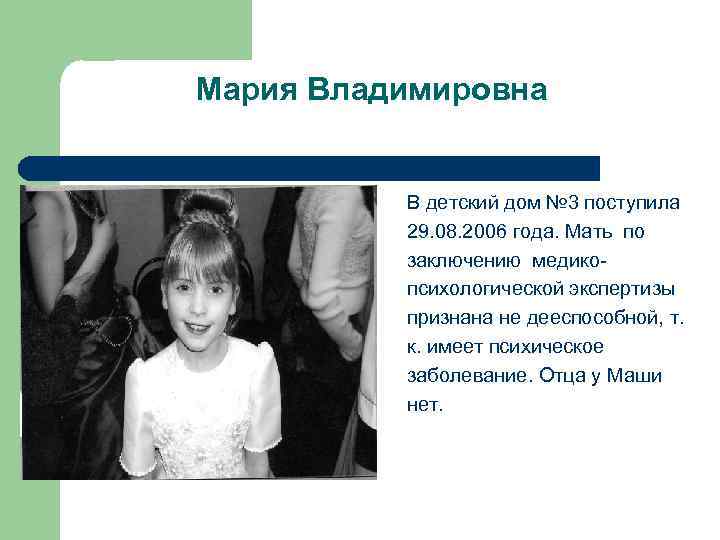 Мария Владимировна

В детский дом №3 поступила 29.08.2006 года. Мать по заключению медико-психологической экспертизы признана не дееспособной, т. к. имеет психическое заболевание. Отца у Маши нет.